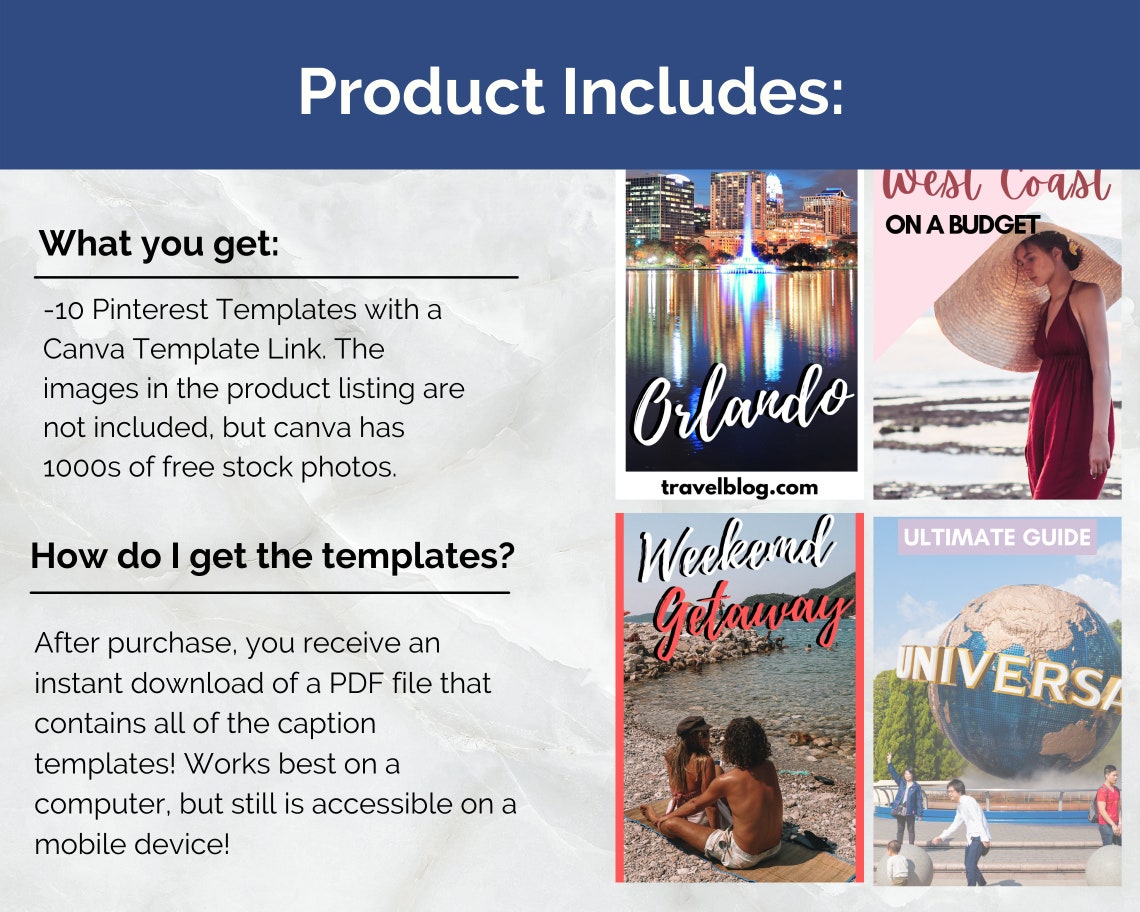 Product Includes:

What you get:

-10 Pinterest Templates with a Canva Template Link. The images in the product listing are not included, but canva has 1000s of free stock photos.

How do I get the templates?

After purchase, you receive an instant download of a PDF file that contains all of the caption templates! Works best on a computer, but still is accessible on a mobile device!

Orlando

travelblog.com

West Coast

ON A BUDGET

Weekend

Getaway

ULTIMATE GUIDE

UNIVERSA